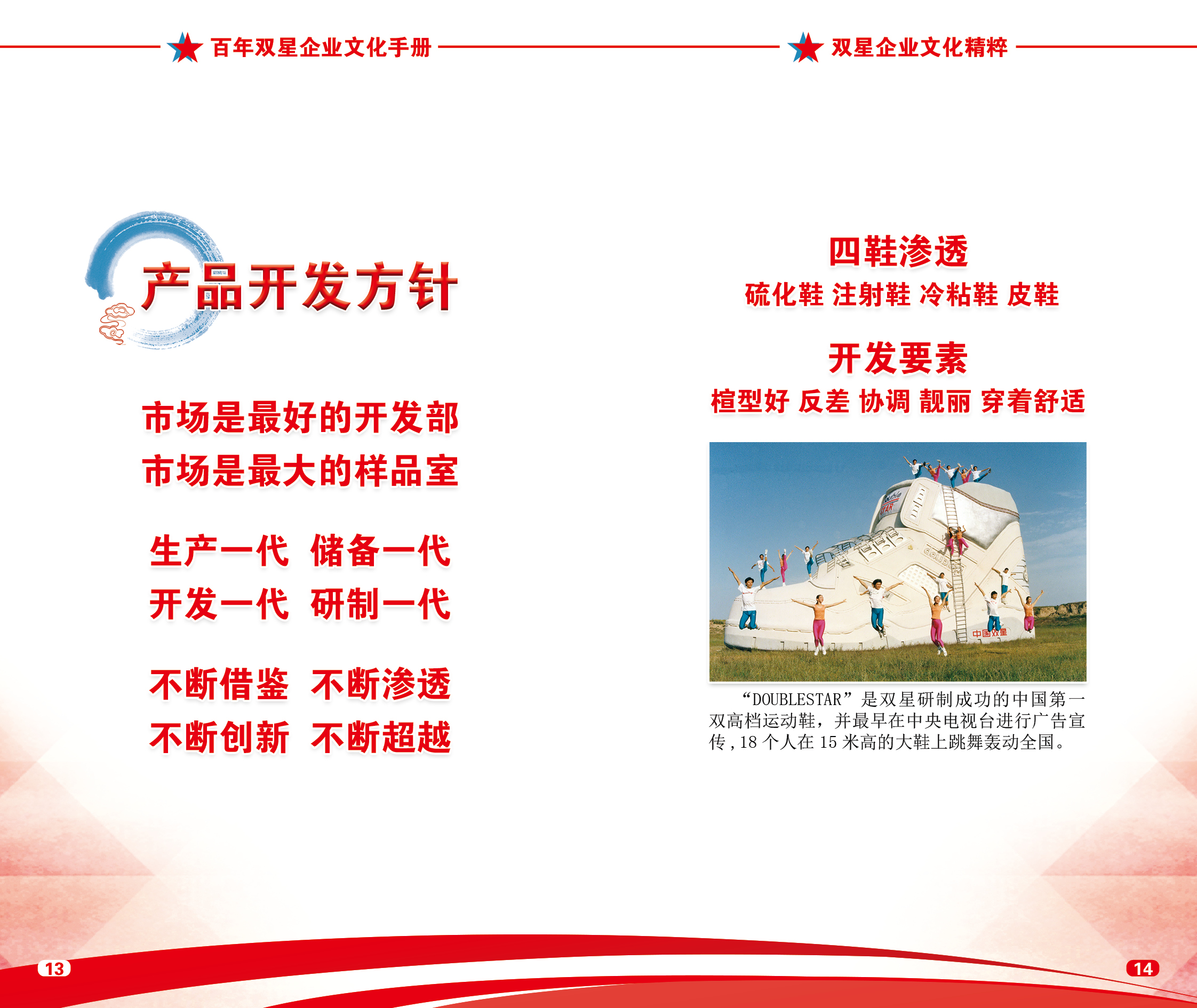 百年双星企业文化手册

产品开发方针

市场是最好的开发部
市场是最大的样品室

生产一代 储备一代
开发一代 研制一代

不断借鉴 不断渗透
不断创新 不断超越

13

双星企业文化精粹

四鞋渗透
硫化鞋 注射鞋 冷粘鞋 皮鞋

开发要素
楦型好 反差 协调 靓丽 穿着舒适

中国双星

“DOUBLESTAR”是双星研制成功的中国第一双高档运动鞋，并最早在中央电视台进行广告宣传，18 个人在 15 米高的大鞋上跳舞轰动全国。

14